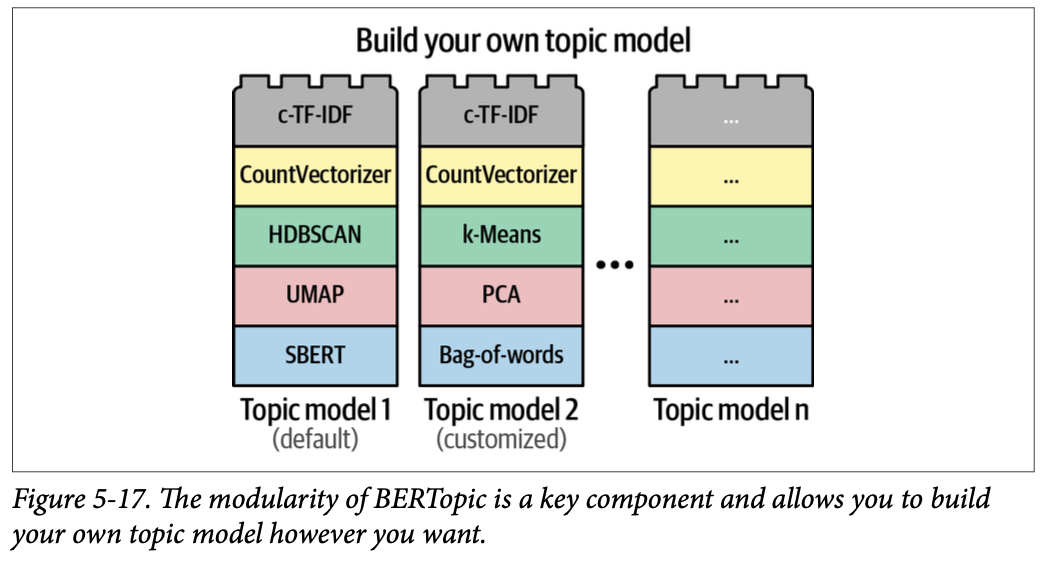 Build your own topic model

c-TF-IDF
CountVectorizer
HDBSCAN
UMAP
SBERT
Topic model 1
(default)

c-TF-IDF
CountVectorizer
k-Means
PCA
Bag-of-words
Topic model 2
(customized)

...

...
...
...
...
...
Topic model n

Figure 5-17. The modularity of BERTopic is a key component and allows you to build your own topic model however you want.